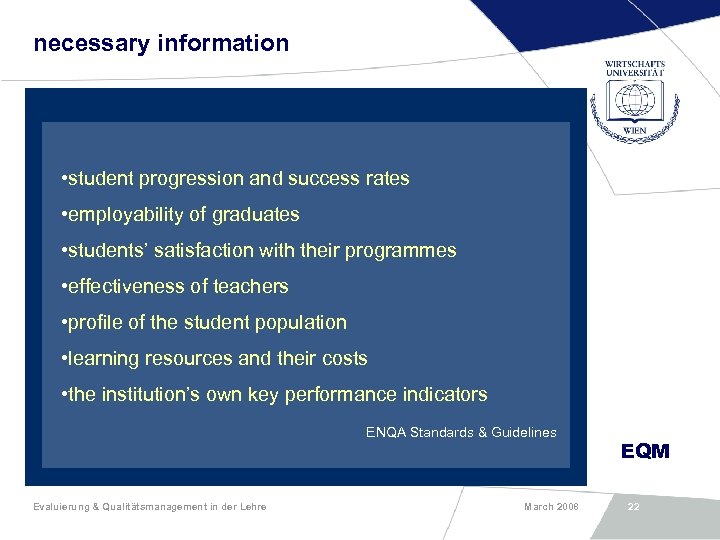 necessary information

WIRTSCHAFTS UNIVERSITÄT WIEN

•student progression and success rates
•employability of graduates
•students' satisfaction with their programmes
•effectiveness of teachers
•profile of the student population
•learning resources and their costs
•the institution's own key performance indicators

ENQA Standards & Guidelines

EQM

Evaluierung & Qualitätsmanagement in der Lehre

March 2008

22